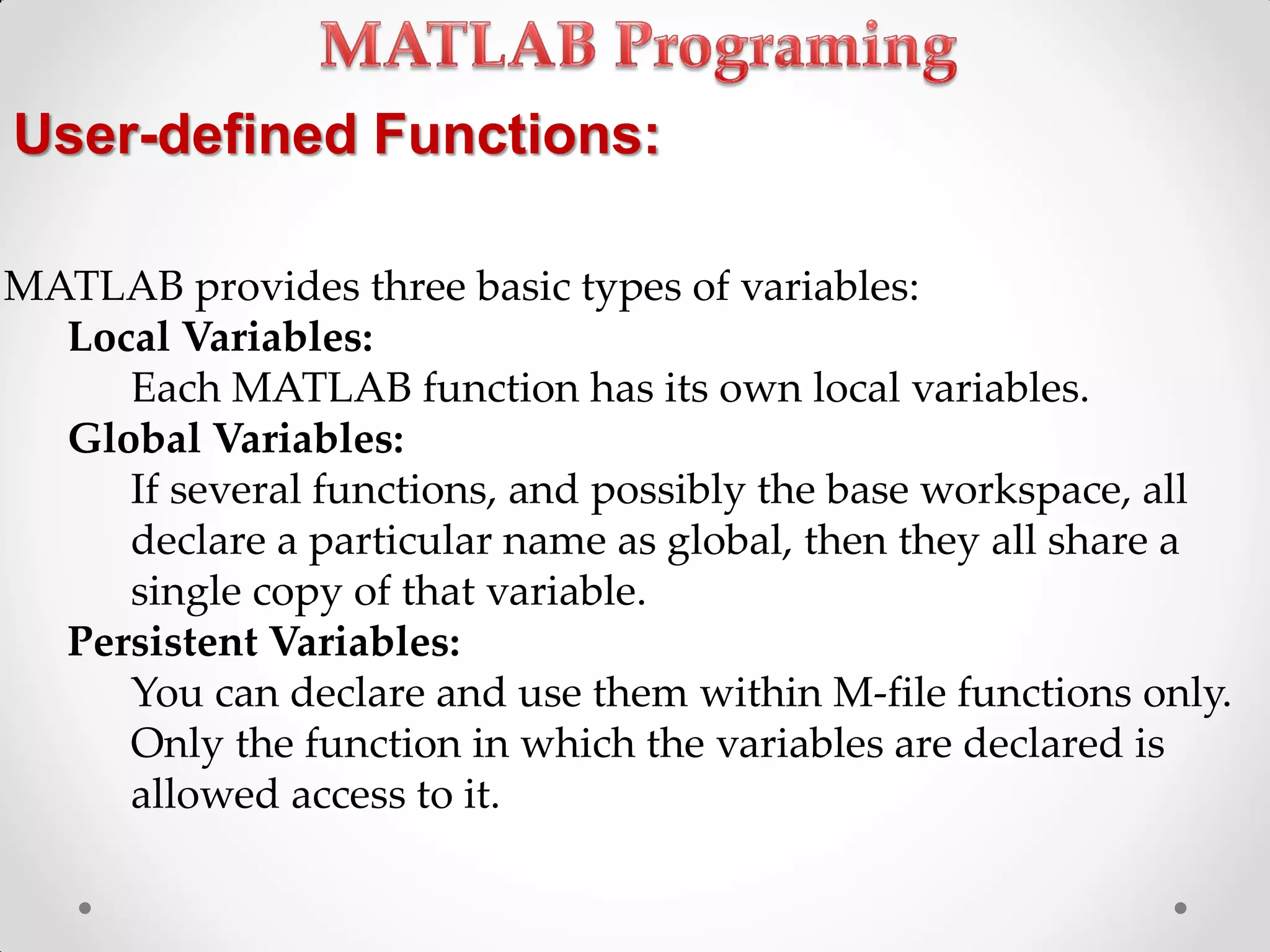 MATLAB Programing

User-defined Functions:

MATLAB provides three basic types of variables:

Local Variables:

Each MATLAB function has its own local variables.

Global Variables:

If several functions, and possibly the base workspace, all declare a particular name as global, then they all share a single copy of that variable.

Persistent Variables:

You can declare and use them within M-file functions only. Only the function in which the variables are declared is allowed access to it.